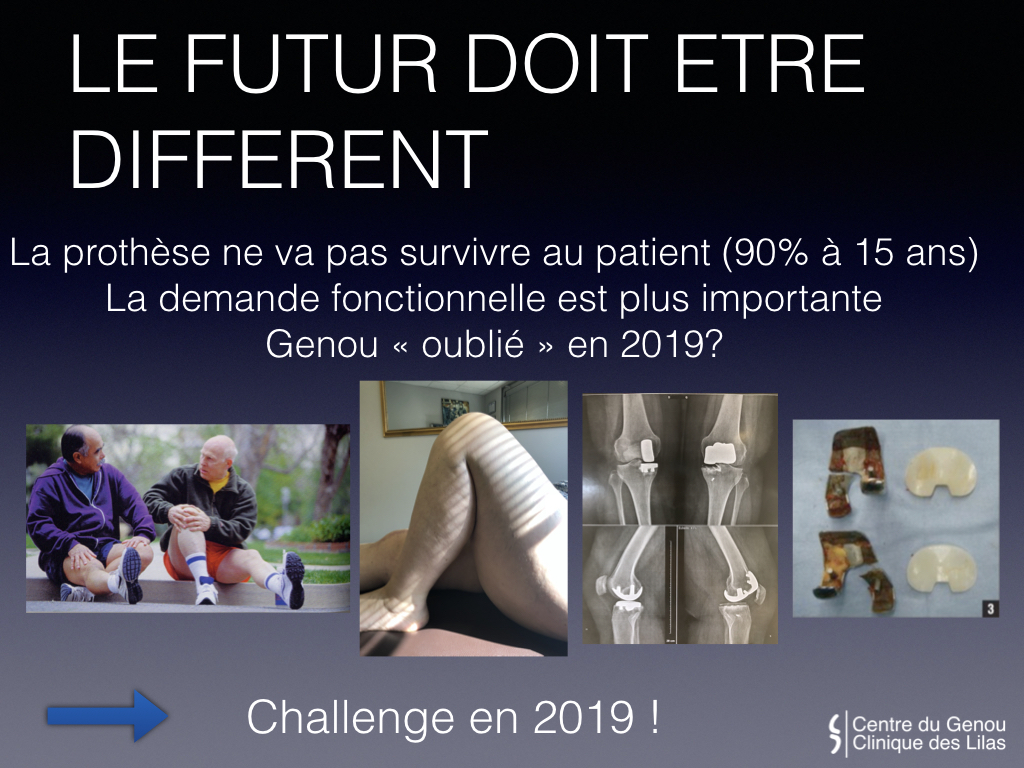 LE FUTUR DOIT ETRE DIFFERENT

La prothèse ne va pas survivre au patient (90% à 15 ans)
La demande fonctionnelle est plus importante
Genou « oublié » en 2019?

3

Challenge en 2019 !

Centre du Genou
Clinique des Lilas